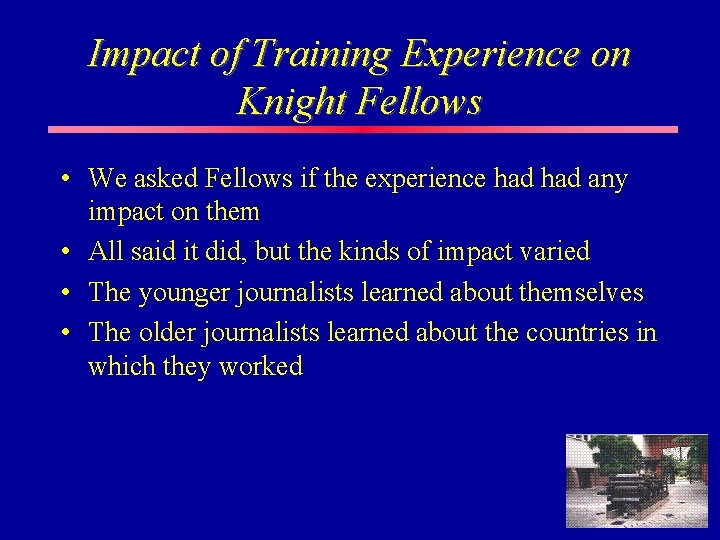 Impact of Training Experience on Knight Fellows

• We asked Fellows if the experience had had any impact on them
• All said it did, but the kinds of impact varied
• The younger journalists learned about themselves
• The older journalists learned about the countries in which they worked